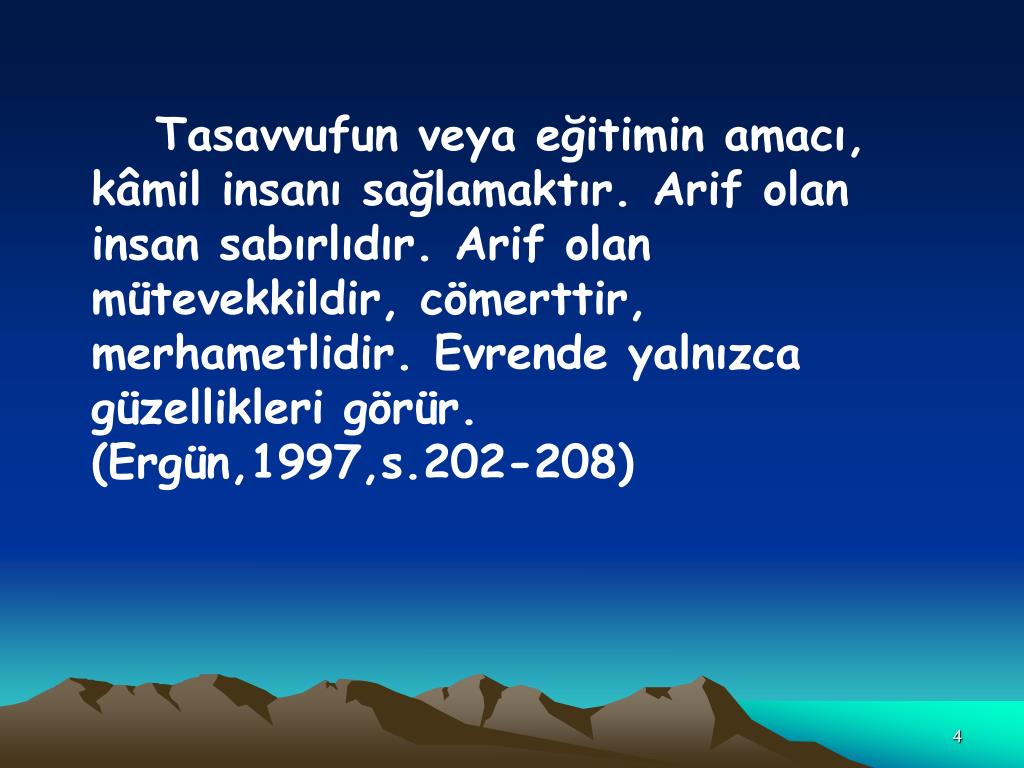 Tasavvufun veya eğitimin amacı, kâmil insanı sağlamaktır. Arif olan insan sabırlıdır. Arif olan mütevekkildir, cömerttir, merhametlidir. Evrende yalnızca güzellikleri görür.
(Ergün,1997,s.202-208)

4